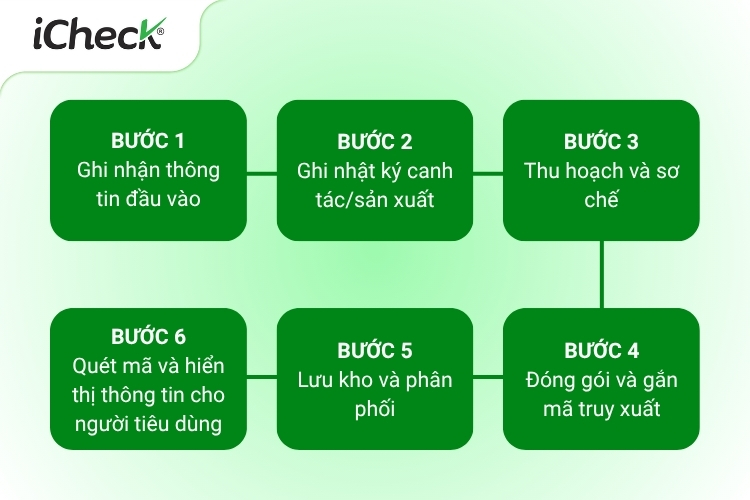 iCheck®

BƯỚC 1
Ghi nhận thông tin đầu vào

BƯỚC 2
Ghi nhật ký canh tác/sản xuất

BƯỚC 3
Thu hoạch và sơ chế

BƯỚC 4
Đóng gói và gắn mã truy xuất

BƯỚC 5
Lưu kho và phân phối

BƯỚC 6
Quét mã và hiển thị thông tin cho người tiêu dùng